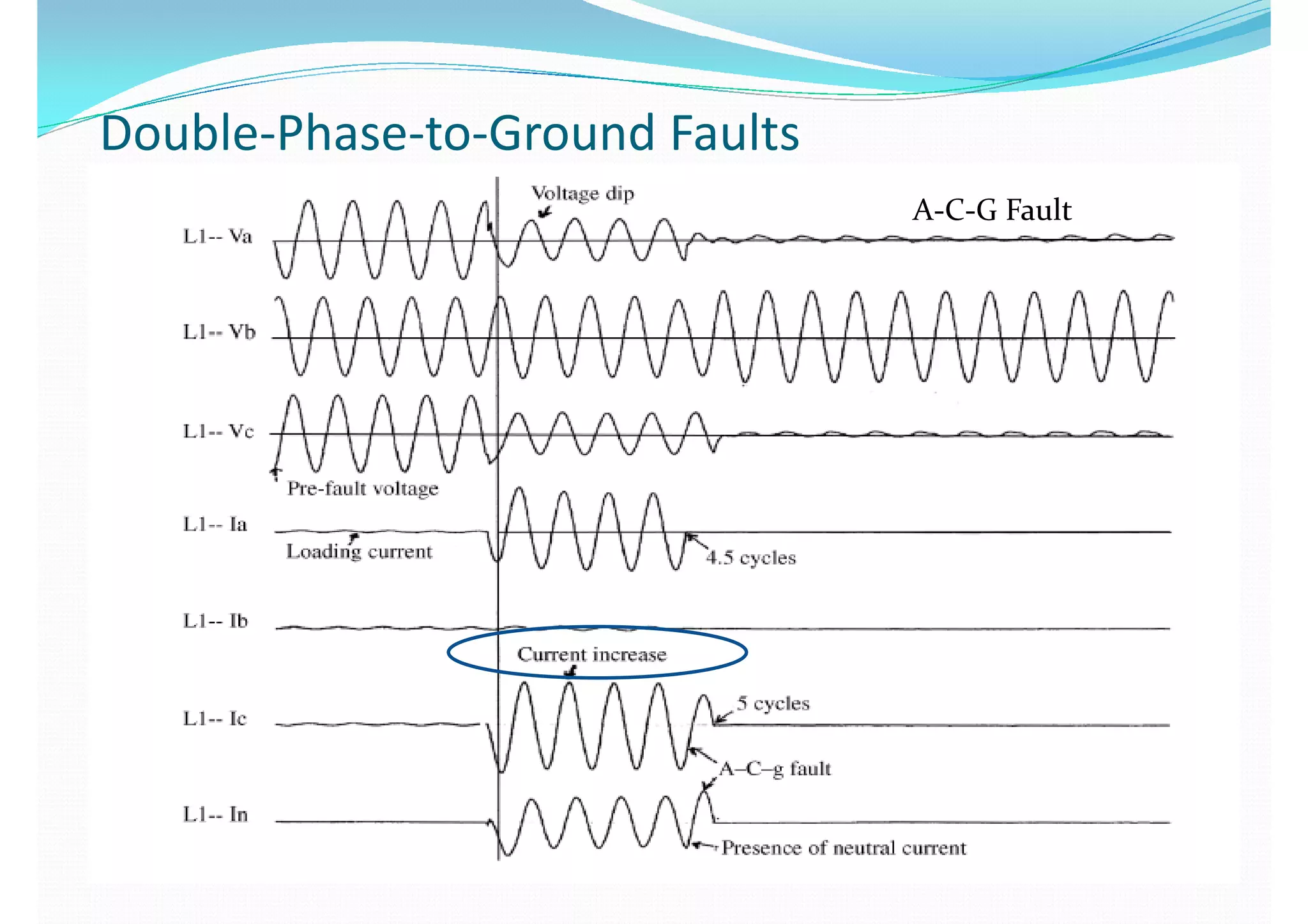 Double-Phase-to-Ground Faults

Voltage dip

A-C-G Fault

L1-- Va

L1-- Vb

L1-- Vc

Pre-fault voltage

L1-- Ia

Loading current

4.5 cycles

L1-- Ib

Current increase

L1-- Ic

5 cycles

A–C–g fault

L1-- In

Presence of neutral current